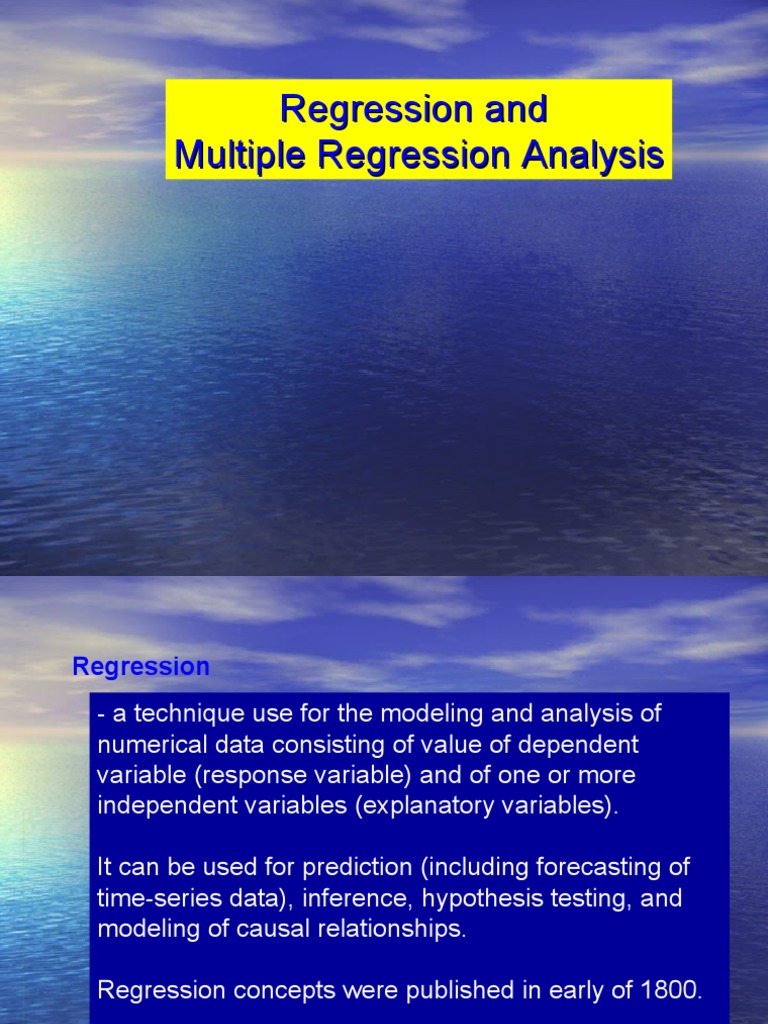 Regression and
Multiple Regression Analysis

Regression

- a technique use for the modeling and analysis of numerical data consisting of value of dependent variable (response variable) and of one or more independent variables (explanatory variables).

It can be used for prediction (including forecasting of time-series data), inference, hypothesis testing, and modeling of causal relationships.

Regression concepts were published in early of 1800.